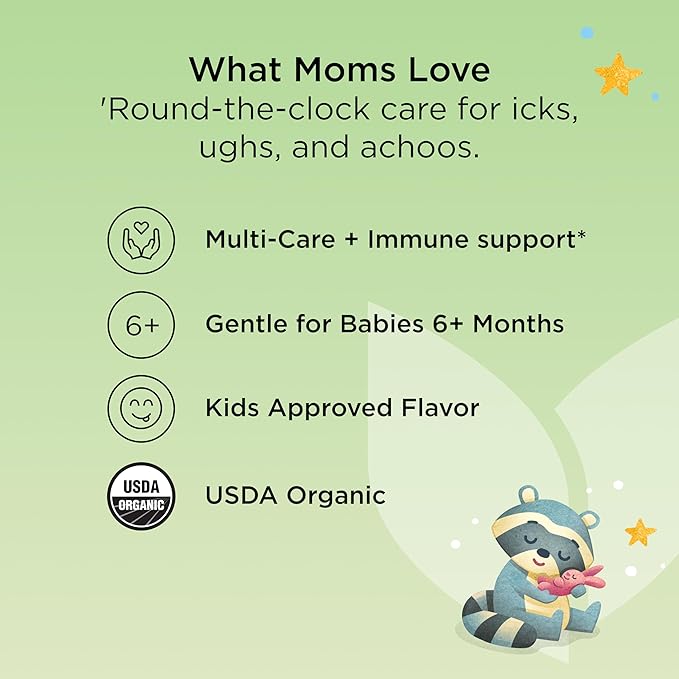 What Moms Love
'Round-the-clock care for icks, ughs, and achoos.

Multi-Care + Immune support*

6+

Gentle for Babies 6+ Months

Kids Approved Flavor

USDA ORGANIC

USDA Organic